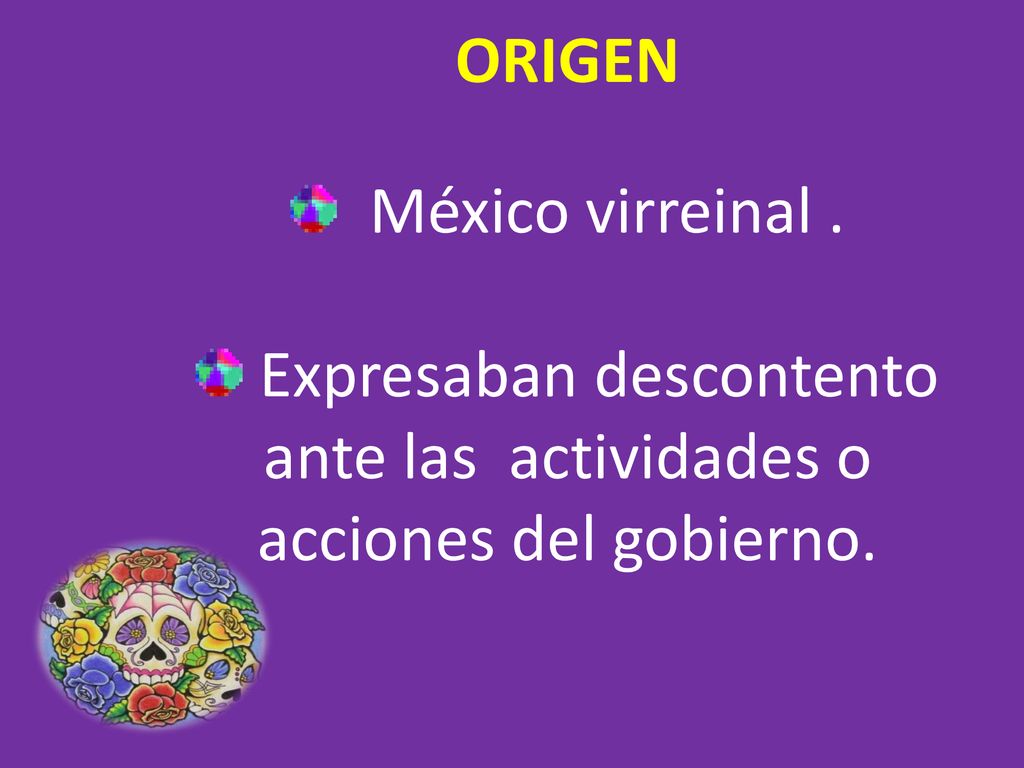 ORIGEN

México virreinal .

Expresaban descontento ante las actividades o acciones del gobierno.